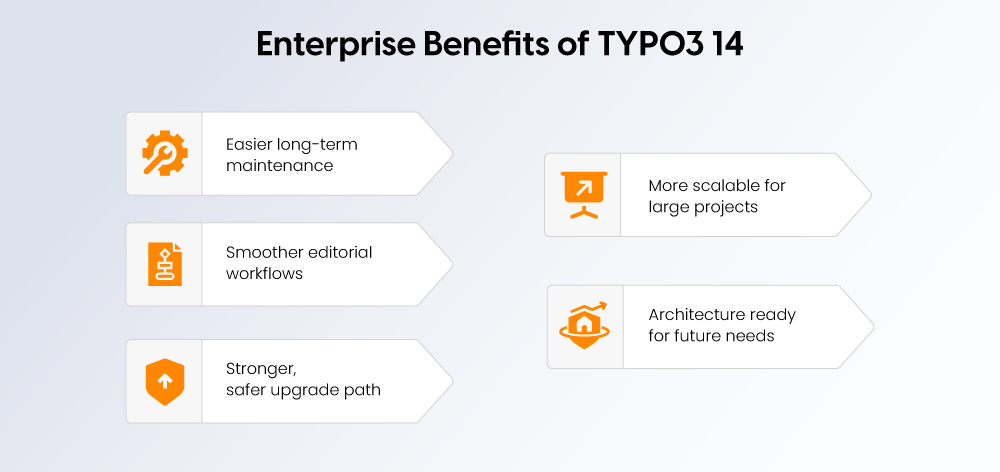 Enterprise Benefits of TYPO3 14

Easier long-term maintenance

Smoother editorial workflows

Stronger, safer upgrade path

More scalable for large projects

Architecture ready for future needs